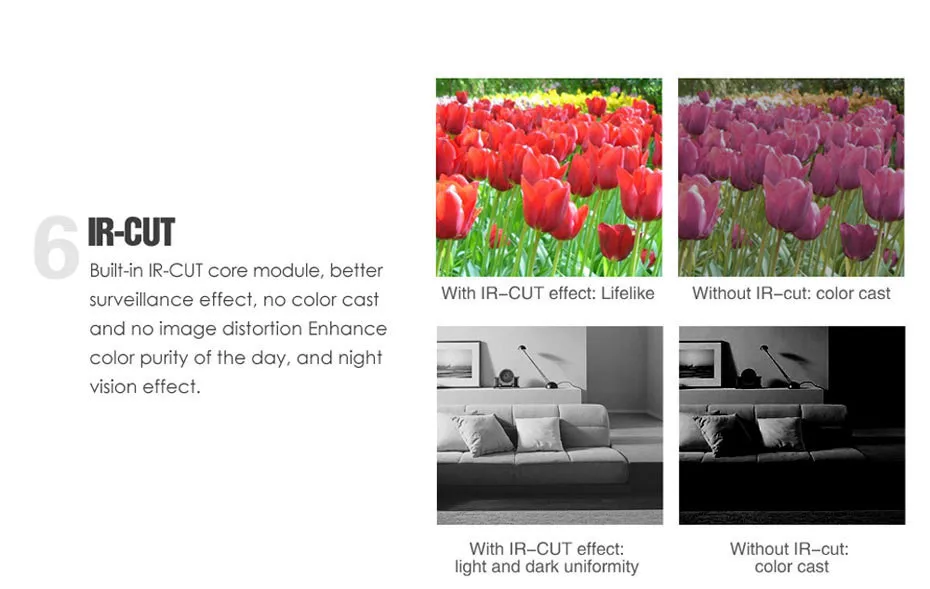 6 IR-CUT

Built-in IR-CUT core module, better surveillance effect, no color cast and no image distortion Enhance color purity of the day, and night vision effect.

With IR–CUT effect: Lifelike

Without IR–cut: color cast

With IR–CUT effect: light and dark uniformity

Without IR–cut: color cast